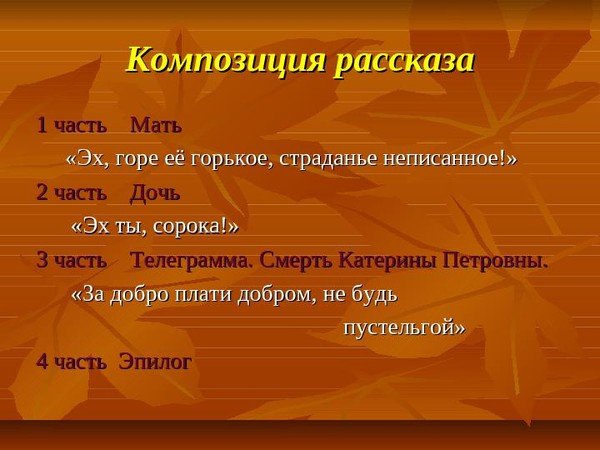 Композиция рассказа

1 часть Мать

«Эх, горе её горькое, страданье неписанное!»

2 часть Дочь

«Эх ты, сорока!»

3 часть Телеграмма. Смерть Катерины Петровны.

«За добро плати добром, не будь пустельгой»

4 часть Эпилог